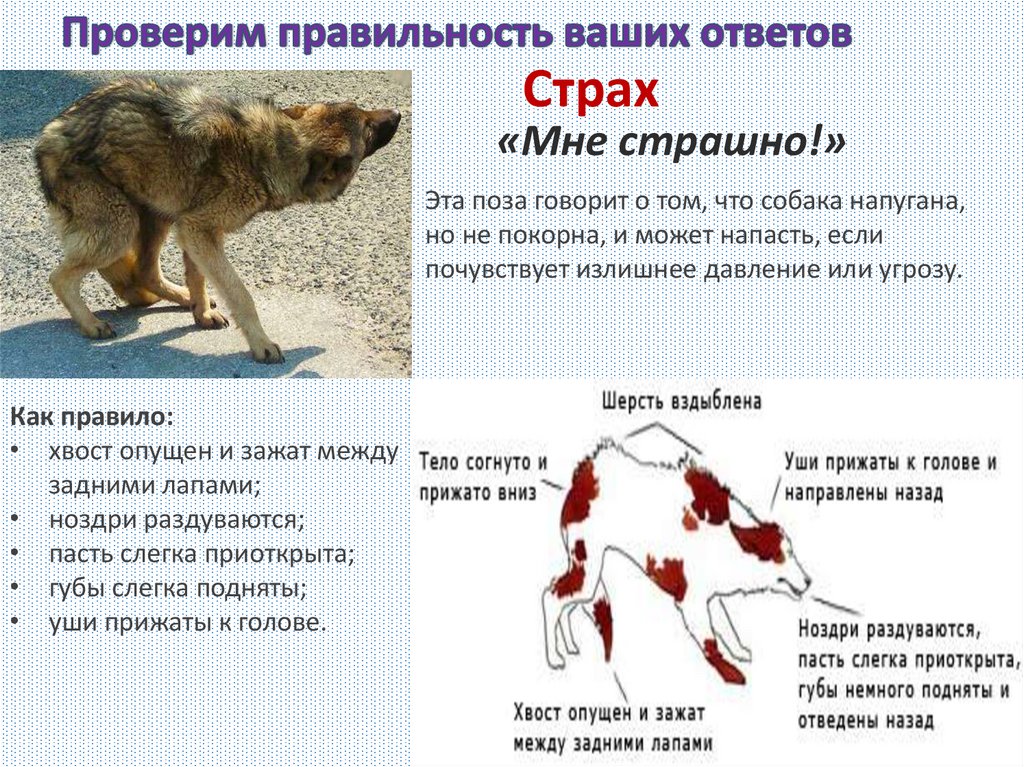 Проверим правильность ваших ответов

Страх

«Мне страшно!»

Эта поза говорит о том, что собака напугана, но не покорна, и может напасть, если почувствует излишнее давление или угрозу.

Как правило:
• хвост опущен и зажат между задними лапами;
• ноздри раздуваются;
• пасть слегка приоткрыта;
• губы слегка подняты;
• уши прижаты к голове.

Шерсть вздыблена

Тело согнуто и прижато вниз

Уши прижаты к голове и направлены назад

Ноздри раздуваются, пасть слегка приоткрыта, губы немного подняты и отведены назад

Хвост опущен и зажат между задними лапами